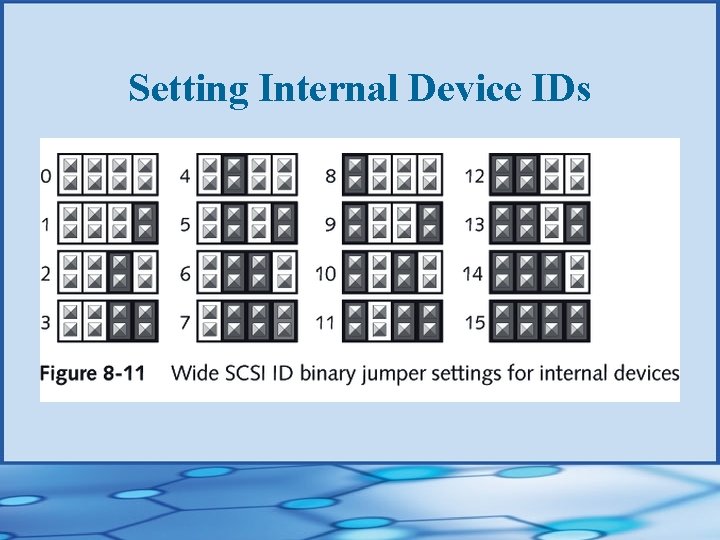 Setting Internal Device IDs

0
1
2
3

4
5
6
7

8
9
10
11

12
13
14
15

Figure 8-11 Wide SCSI ID binary jumper settings for internal devices